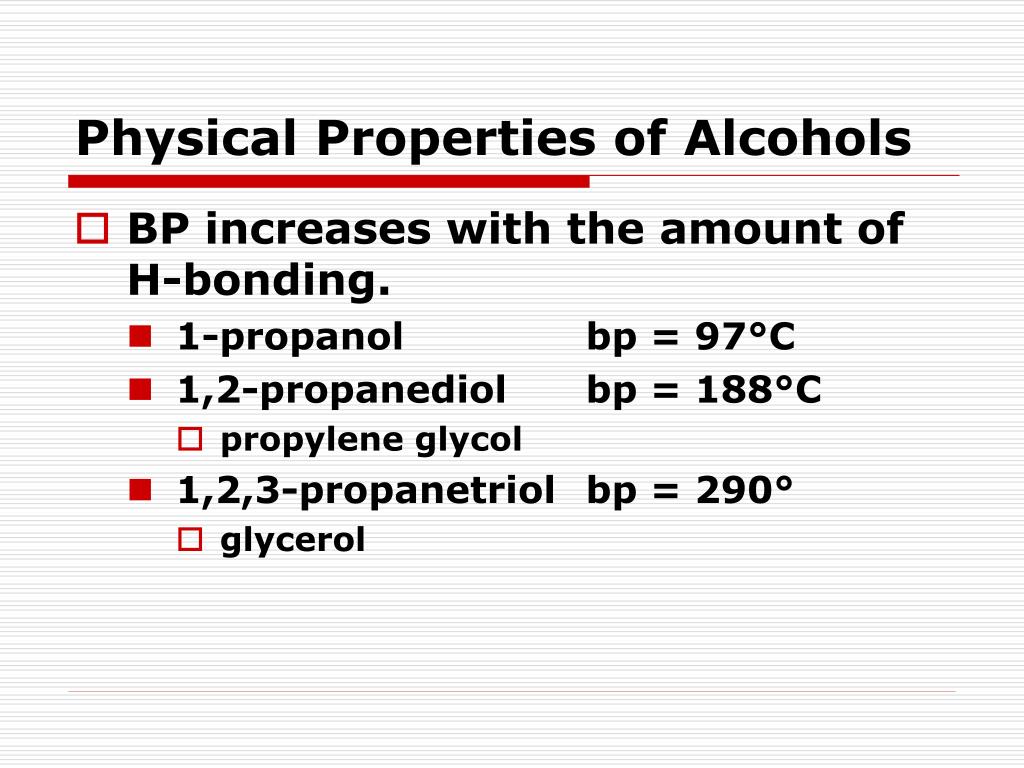 Physical Properties of Alcohols

BP increases with the amount of H-bonding.

1-propanol bp = 97°C

1,2-propanediol bp = 188°C

propylene glycol

1,2,3-propanetriol bp = 290°

glycerol